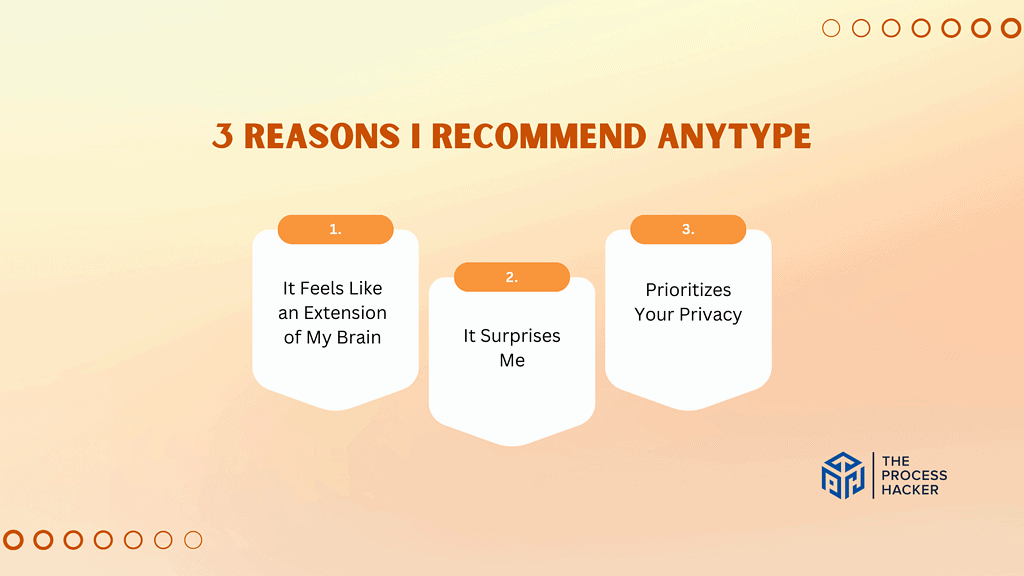 3 REASONS I RECOMMEND ANYTYPE

1.
It Feels Like an Extension of My Brain

2.
It Surprises Me

3.
Prioritizes Your Privacy

THE PROCESS HACKER